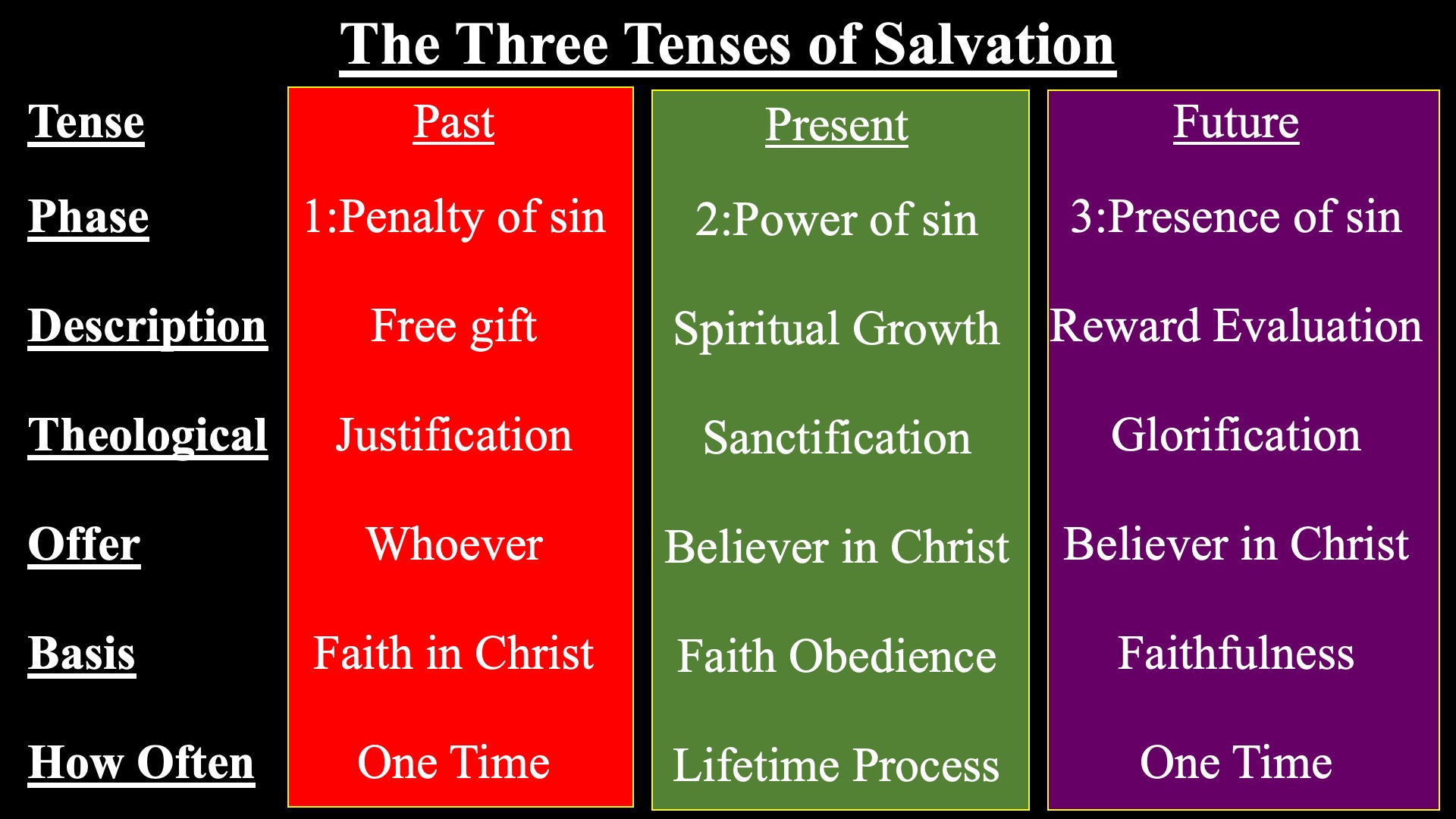 The Three Tenses of Salvation

| Tense | Past | Present | Future |
|---|---|---|---|
| Phase | 1:Penalty of sin | 2:Power of sin | 3:Presence of sin |
| Description | Free gift | Spiritual Growth | Reward Evaluation |
| Theological | Justification | Sanctification | Glorification |
| Offer | Whoever | Believer in Christ | Believer in Christ |
| Basis | Faith in Christ | Faith Obedience | Faithfulness |
| How Often | One Time | Lifetime Process | One Time |